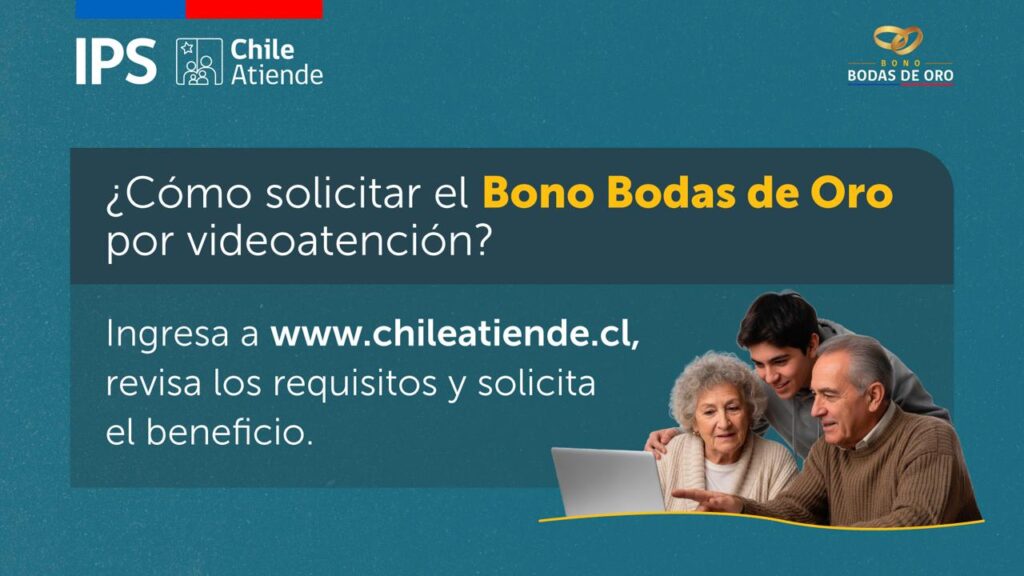 IPS Chile Atiende

BONO BODAS DE ORO

¿Cómo solicitar el Bono Bodas de Oro por videoatención?

Ingresa a www.chileatiende.cl, revisa los requisitos y solicita el beneficio.